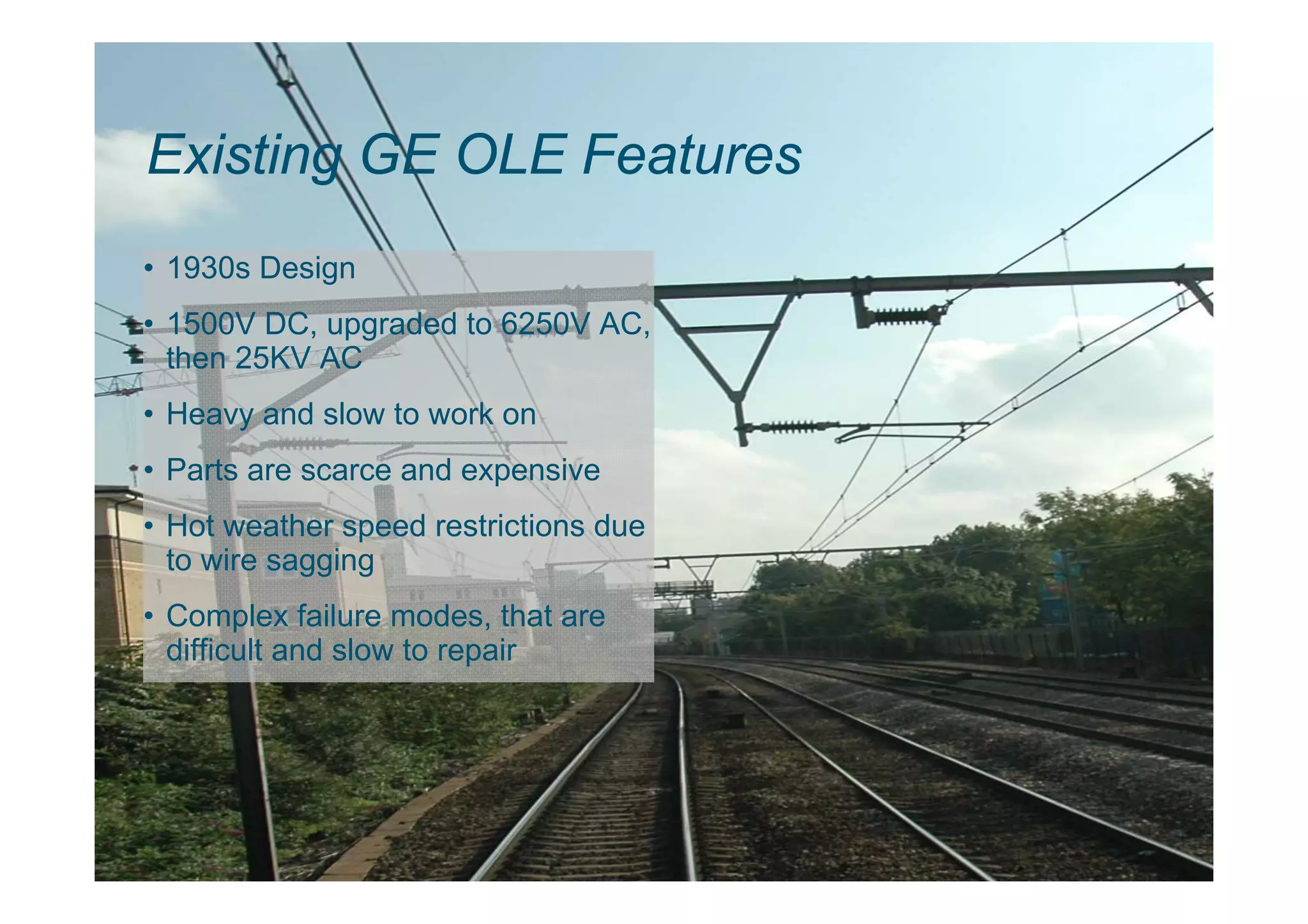 Existing GE OLE Features

• 1930s Design

• 1500V DC, upgraded to 6250V AC, then 25KV AC

• Heavy and slow to work on

• Parts are scarce and expensive

• Hot weather speed restrictions due to wire sagging

• Complex failure modes, that are difficult and slow to repair